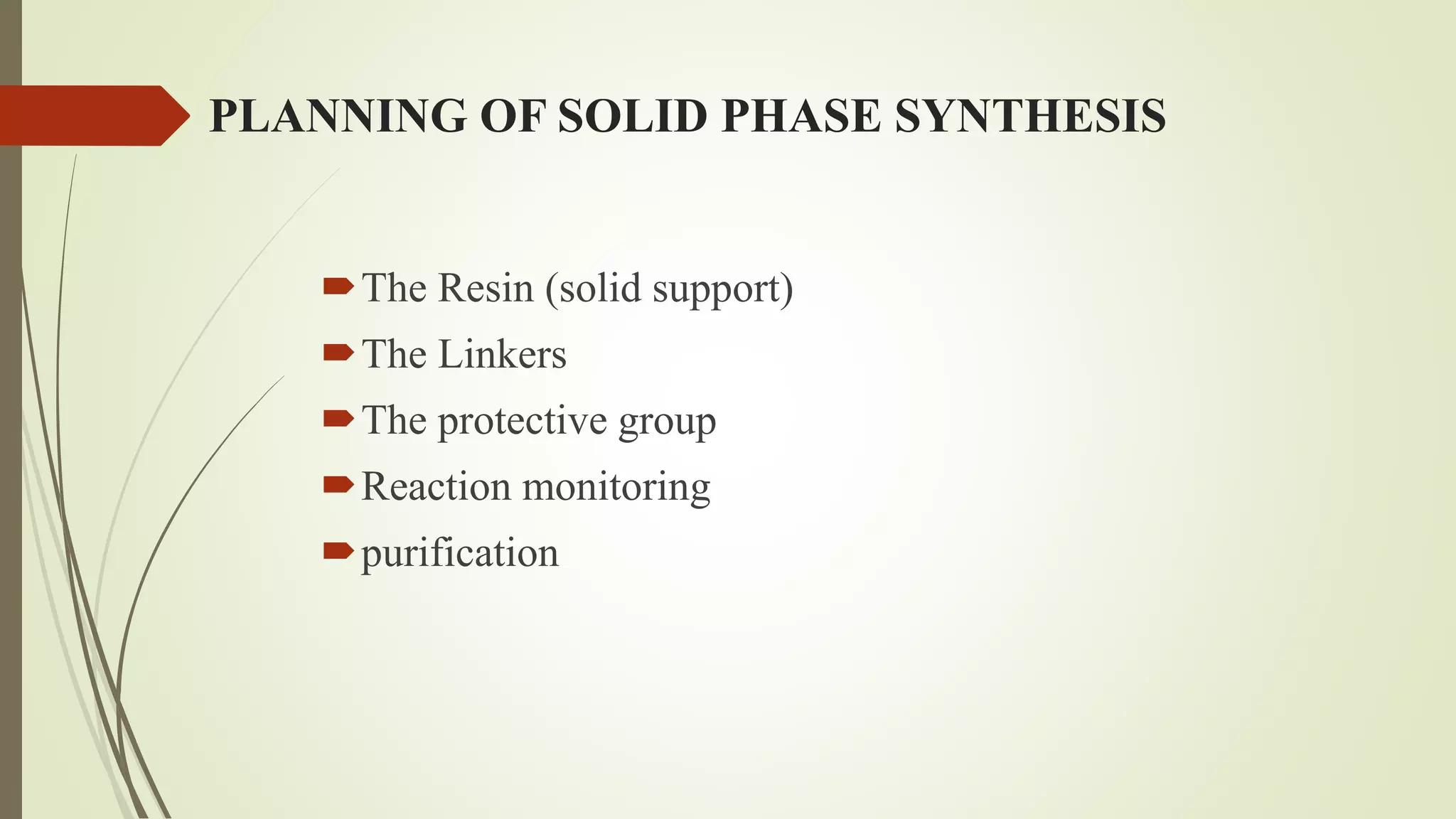 PLANNING OF SOLID PHASE SYNTHESIS

The Resin (solid support)
The Linkers
The protective group
Reaction monitoring
purification